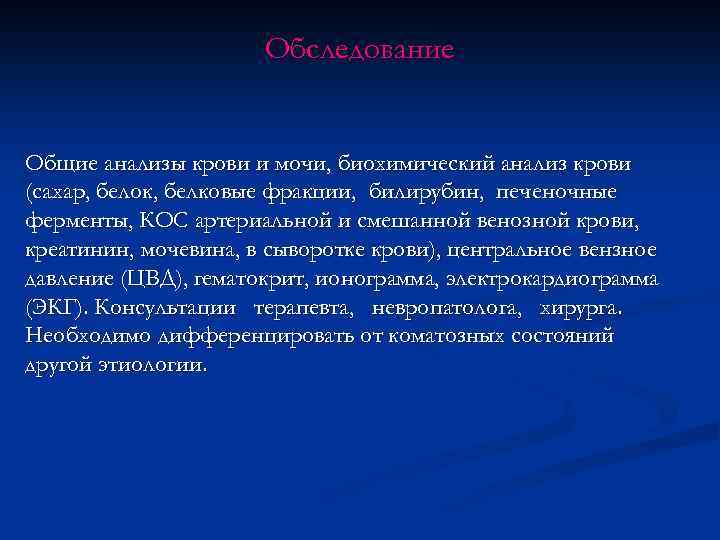 Обследование

Общие анализы крови и мочи, биохимический анализ крови (сахар, белок, белковые фракции, билирубин, печеночные ферменты, КОС артериальной и смешанной венозной крови, креатинин, мочевина, в сыворотке крови), центральное вензное давление (ЦВД), гематокрит, ионограмма, электрокардиограмма (ЭКГ). Консультации терапевта, невропатолога, хирурга. Необходимо дифференцировать от коматозных состояний другой этиологии.